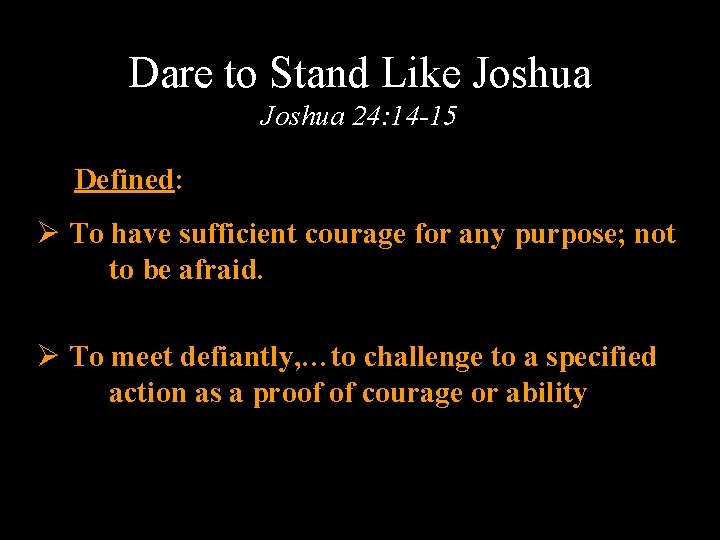 Dare to Stand Like Joshua
Joshua 24:14-15

Defined:

➢ To have sufficient courage for any purpose; not to be afraid.

➢ To meet defiantly,…to challenge to a specified action as a proof of courage or ability